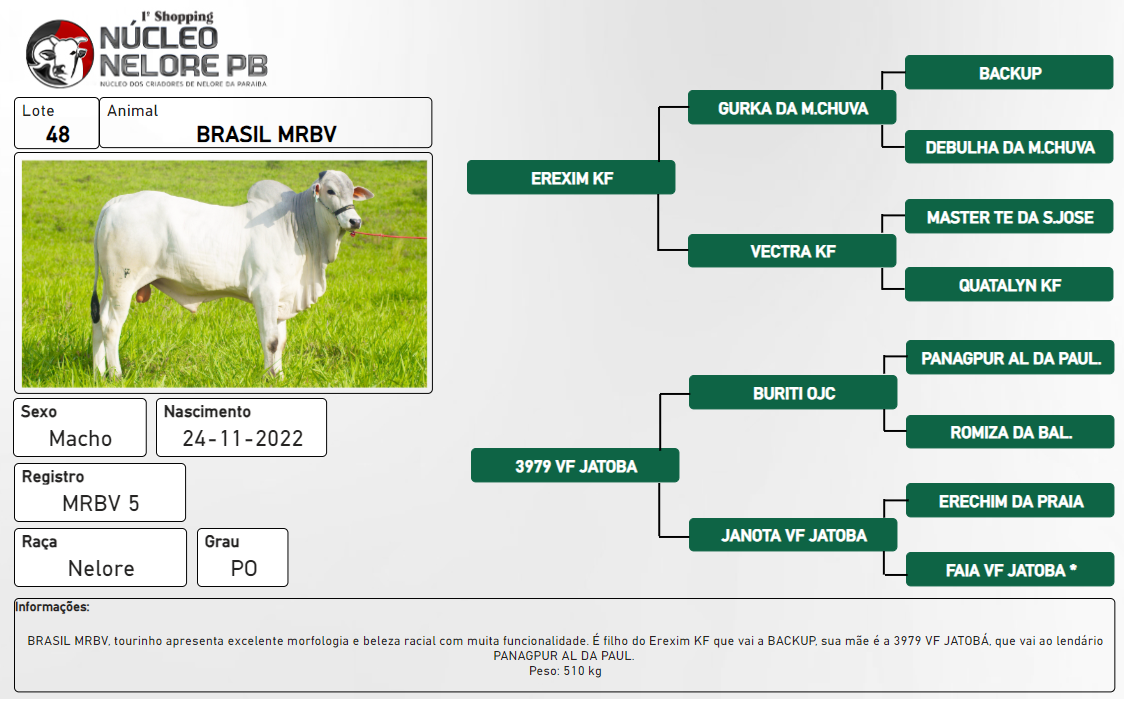 1º Shopping
NÚCLEO NELORE PB
NUCLEO DOS CRIADORES DE NELORE DA PARAIBA

Lote
48

Animal
BRASIL MRBV

Sexo
Macho

Nascimento
24-11-2022

Registro
MRBV 5

Raça
Nelore

Grau
PO

EREXIM KF
GURKA DA M.CHUVA
BACKUP
DEBULHA DA M.CHUVA
VECTRA KF
MASTER TE DA S.JOSE
QUATALYN KF
3979 VF JATOBA
BURITI OJC
PANAGPUR AL DA PAUL.
ROMIZA DA BAL.
JANOTA VF JATOBA
ERECHIM DA PRAIA
FAIA VF JATOBA *

Informações:

BRASIL MRBV, tourinho apresenta excelente morfologia e beleza racial com muita funcionalidade. É filho do Erexim KF que vai a BACKUP, sua mãe é a 3979 VF JATOBÁ, que vai ao lendário PANAGPUR AL DA PAUL.
Peso: 510 kg